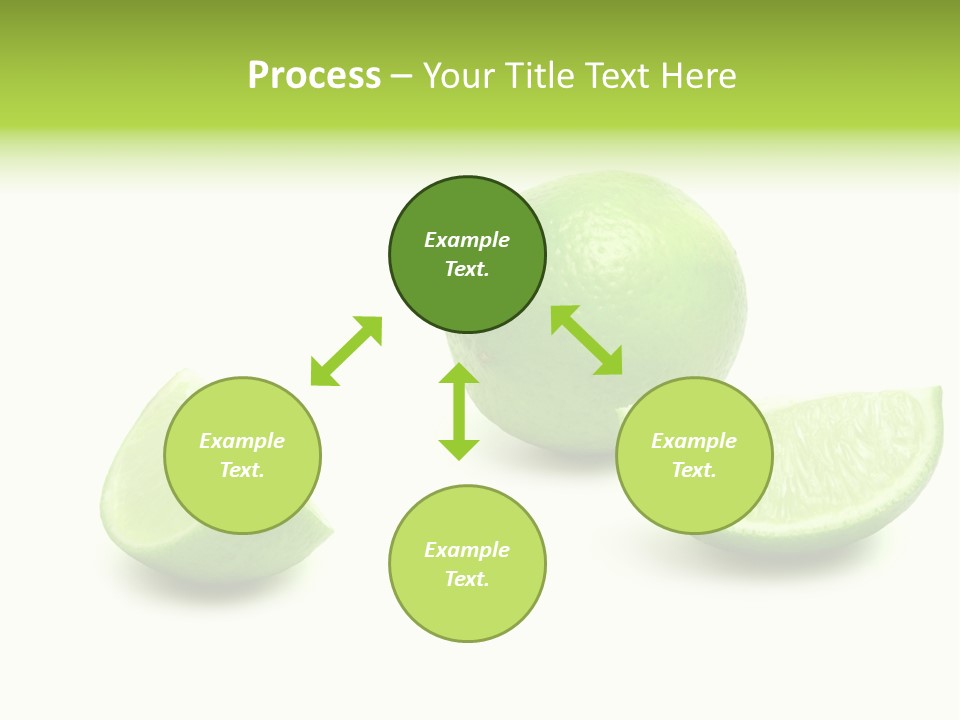 Process – Your Title Text Here

Example Text.

Example Text.

Example Text.

Example Text.